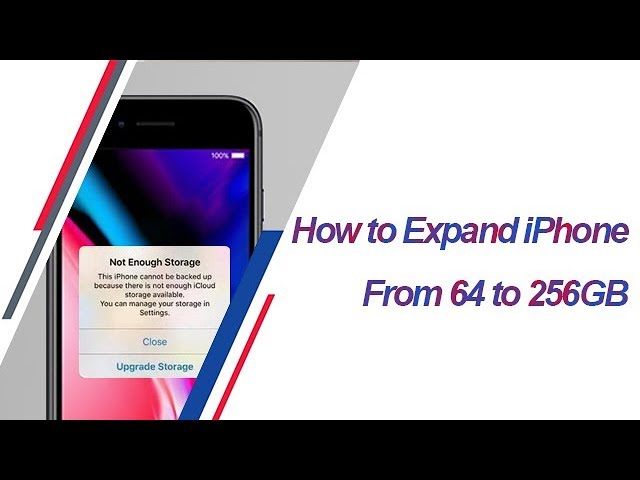 100%

Not Enough Storage

This iPhone cannot be backed up because there is not enough iCloud storage available. You can manage your storage in Settings.

Close

Upgrade Storage

How to Expand iPhone

From 64 to 256GB